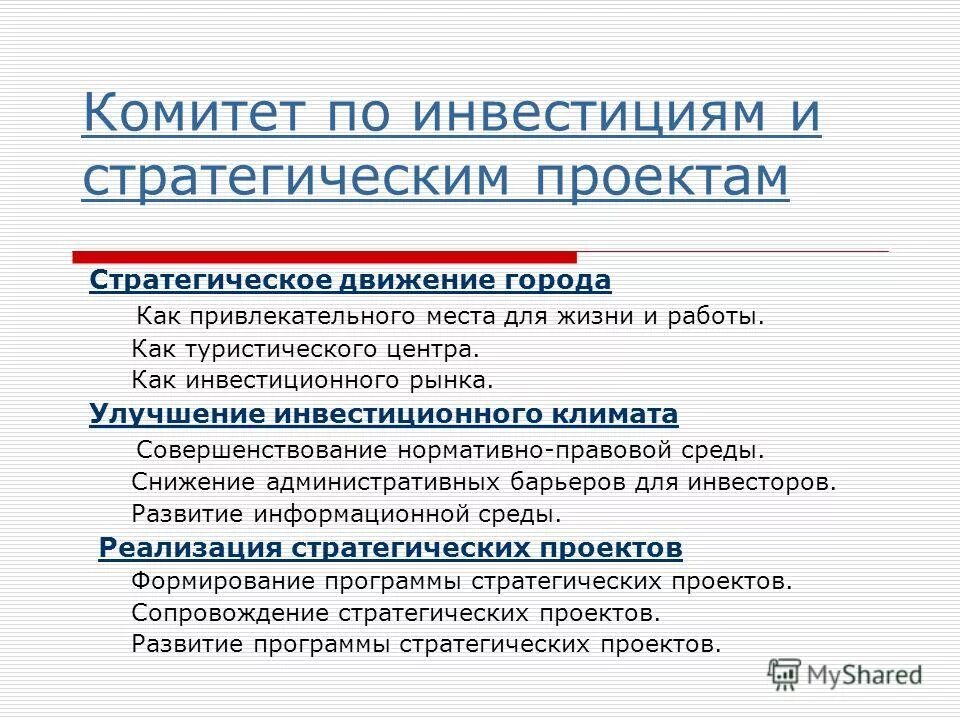 Комитет по инвестициям и стратегическим проектам

Стратегическое движение города

Как привлекательного места для жизни и работы.

Как туристического центра.

Как инвестиционного рынка.

Улучшение инвестиционного климата

Совершенствование нормативно-правовой среды.

Снижение административных барьеров для инвесторов.

Развитие информационной среды.

Реализация стратегических проектов

Формирование программы стратегических проектов.

Сопровождение стратегических проектов.

Развитие программы стратегических проектов.

MyShared